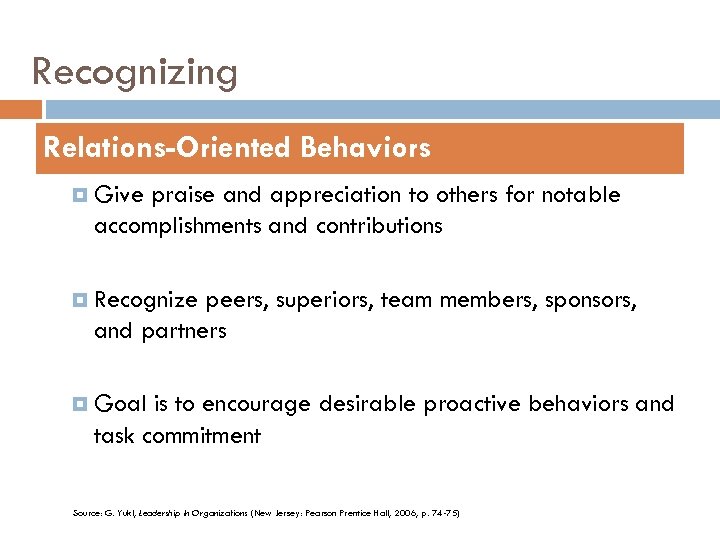 Recognizing

Relations-Oriented Behaviors

Give praise and appreciation to others for notable accomplishments and contributions

Recognize peers, superiors, team members, sponsors, and partners

Goal is to encourage desirable proactive behaviors and task commitment

Source: G. Yukl, Leadership in Organizations (New Jersey: Pearson Prentice Hall, 2006, p. 74-75)